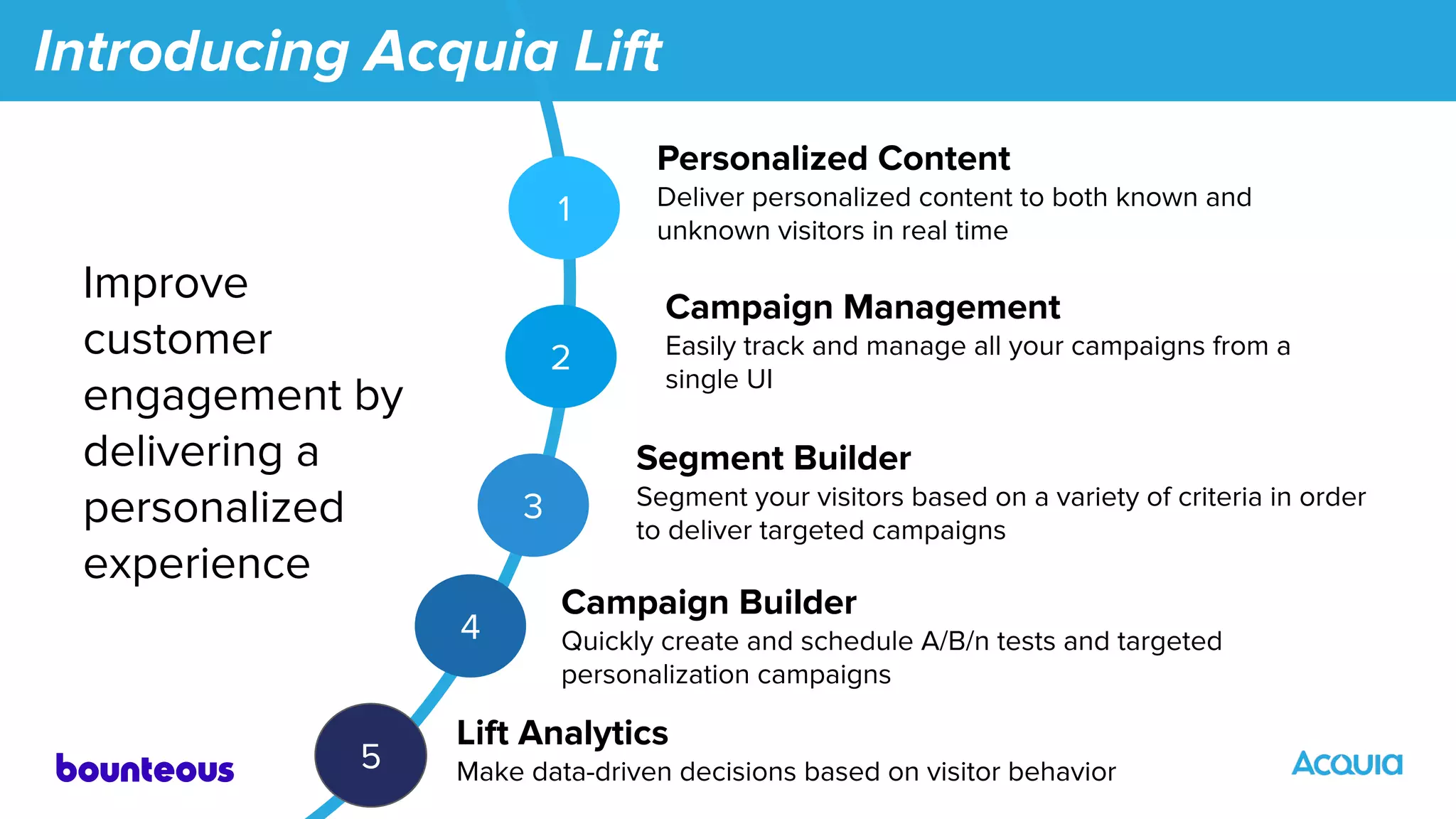 Introducing Acquia Lift

Improve customer engagement by delivering a personalized experience

1
Personalized Content
Deliver personalized content to both known and unknown visitors in real time

2
Campaign Management
Easily track and manage all your campaigns from a single UI

3
Segment Builder
Segment your visitors based on a variety of criteria in order to deliver targeted campaigns

4
Campaign Builder
Quickly create and schedule A/B/n tests and targeted personalization campaigns

5
Lift Analytics
Make data-driven decisions based on visitor behavior

bounteous

ACQUIA